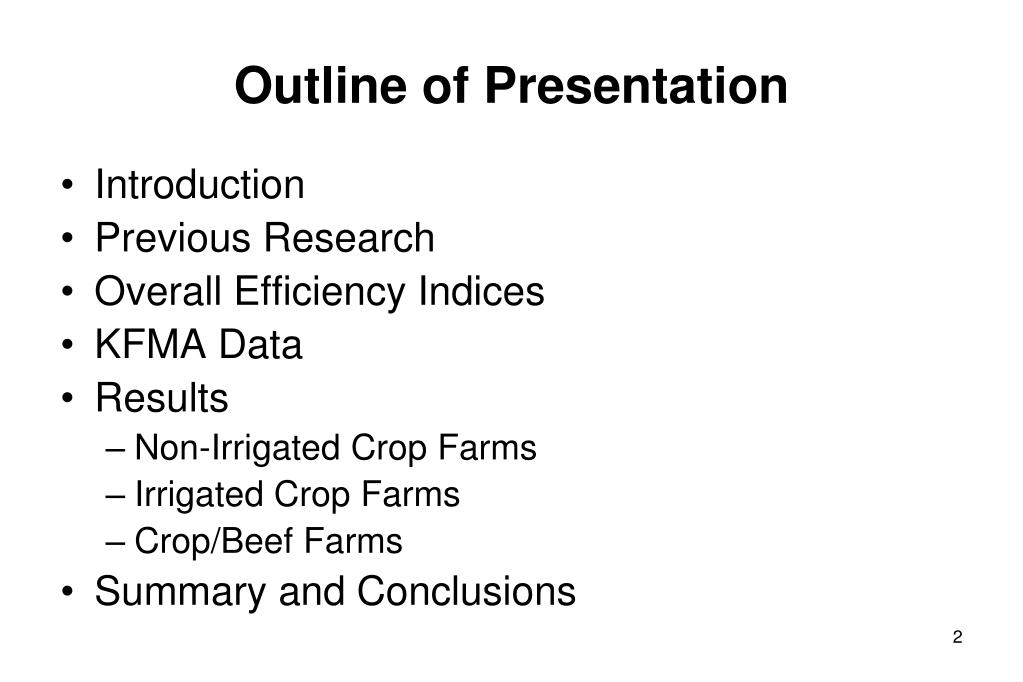 Outline of Presentation

• Introduction
• Previous Research
• Overall Efficiency Indices
• KFMA Data
• Results
– Non-Irrigated Crop Farms
– Irrigated Crop Farms
– Crop/Beef Farms
• Summary and Conclusions

2